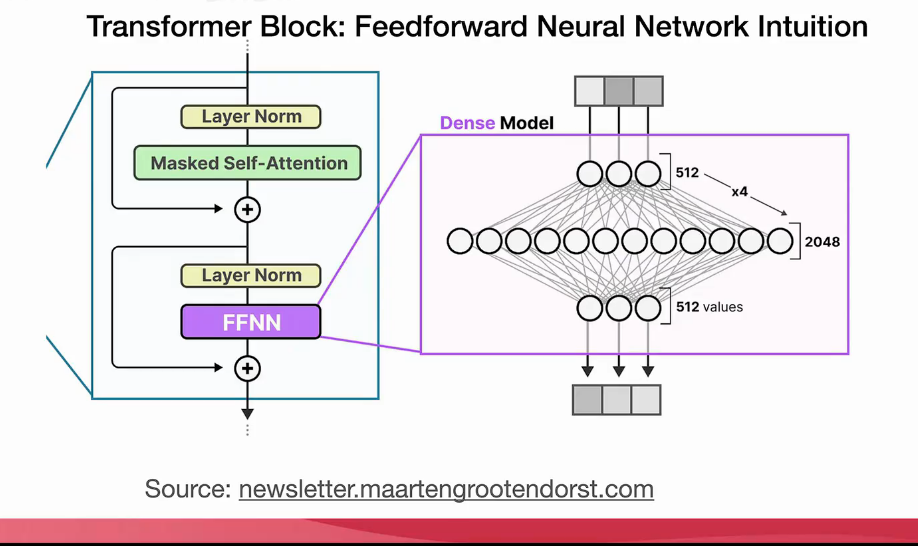 Transformer Block: Feedforward Neural Network Intuition

Layer Norm
Masked Self-Attention
+
Layer Norm
FFNN
+

Dense Model
512
x4
2048
512 values

Source: newsletter.maartengrootendorst.com